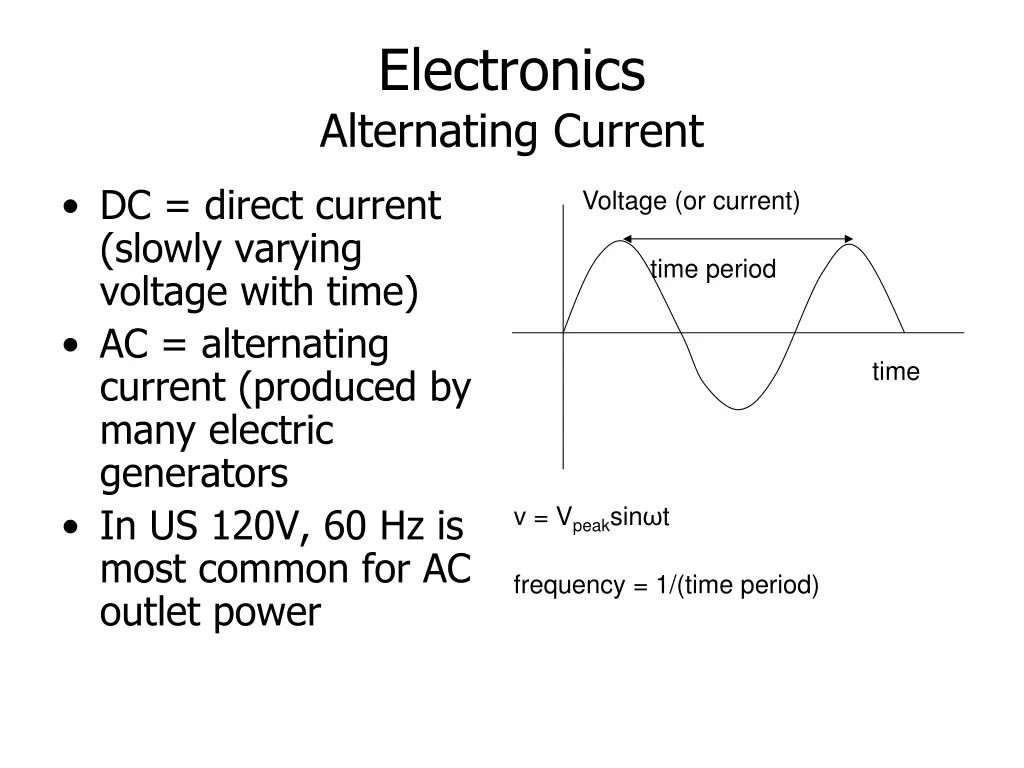 Electronics
Alternating Current

• DC = direct current (slowly varying voltage with time)
• AC = alternating current (produced by many electric generators
• In US 120V, 60 Hz is most common for AC outlet power

Voltage (or current)

time period

time

$v = V_{peak}\sin\omega t$

frequency = 1/(time period)